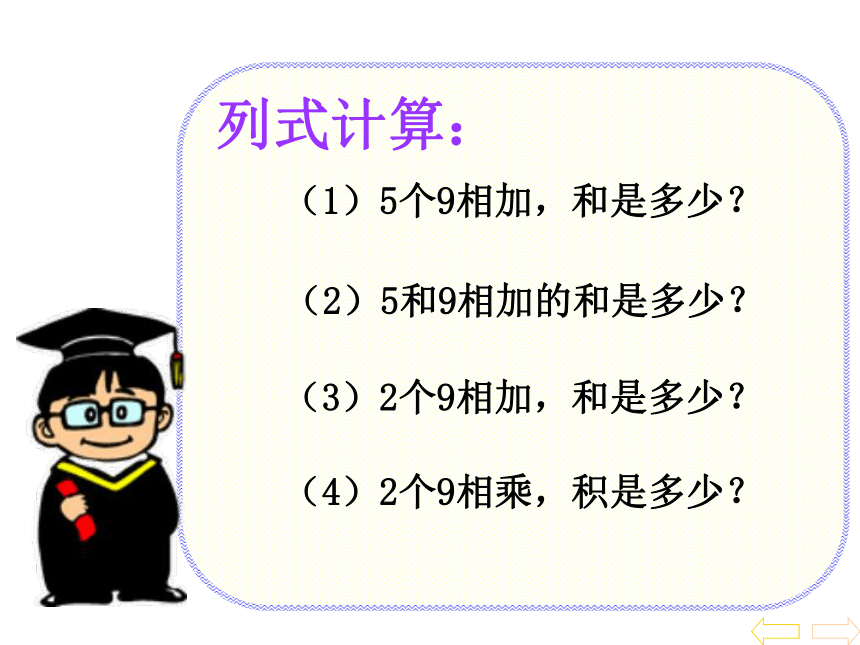 列式计算：

（1）5个9相加，和是多少？

（2）5和9相加的和是多少？

（3）2个9相加，和是多少？

（4）2个9相乘，积是多少？